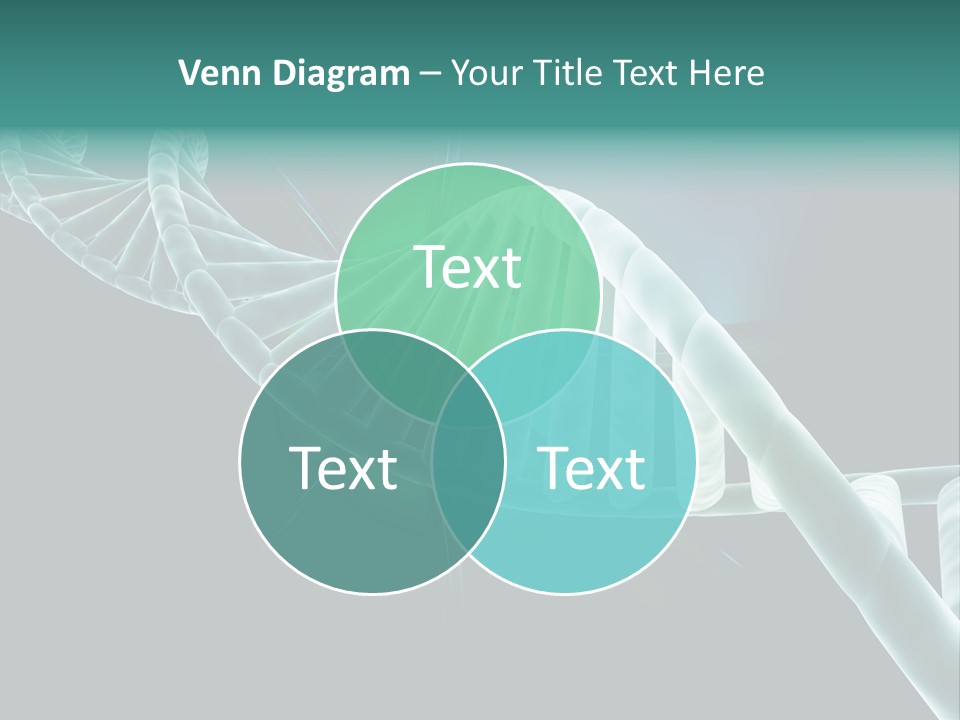 Venn Diagram – Your Title Text Here

Text

Text

Text